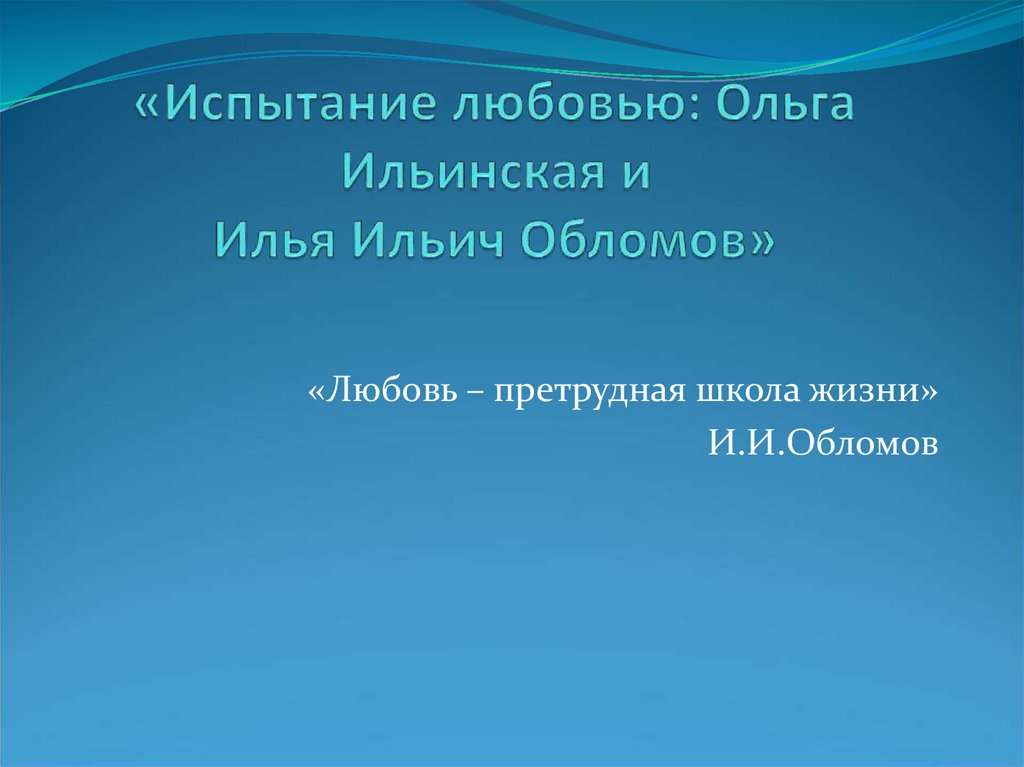 «Испытание любовью: Ольга Ильинская и Илья Ильич Обломов»

«Любовь – претрудная школа жизни»
И.И.Обломов